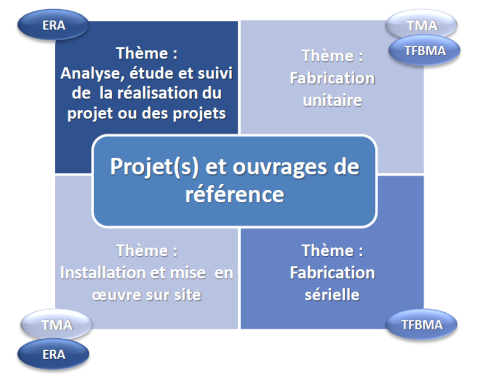 ERA

Thème :
Analyse, étude et suivi de la réalisation du projet ou des projets

TMA

TFBMA

Thème :
Fabrication unitaire

Projet(s) et ouvrages de référence

Thème :
Installation et mise en œuvre sur site

Thème :
Fabrication sérielle

TMA

ERA

TFBMA